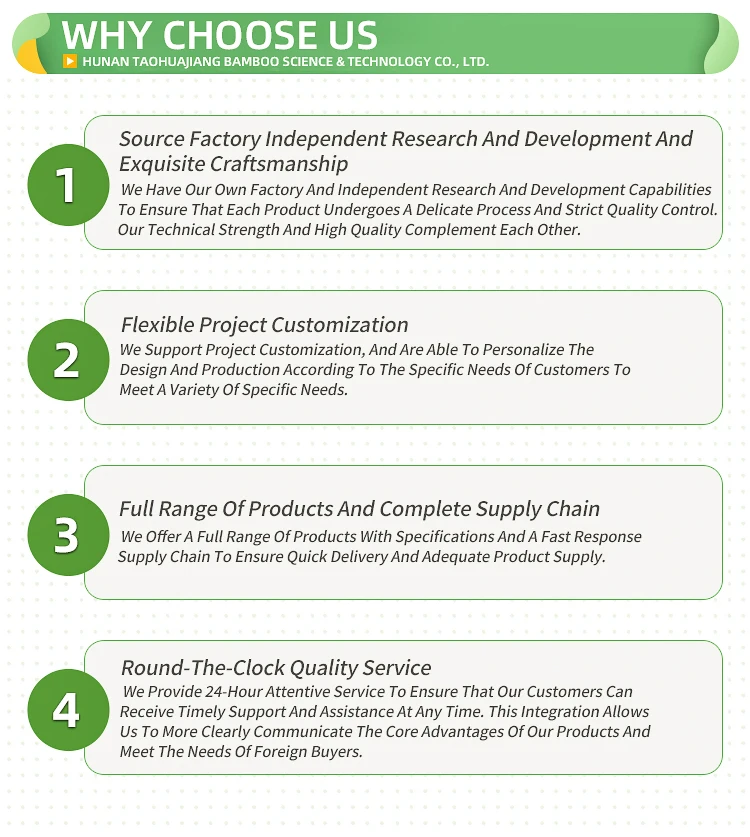 WHY CHOOSE US
HUNAN TAOHUAJIANG BAMBOO SCIENCE & TECHNOLOGY CO., LTD.

1

Source Factory Independent Research And Development And Exquisite Craftsmanship

We Have Our Own Factory And Independent Research And Development Capabilities To Ensure That Each Product Undergoes A Delicate Process And Strict Quality Control. Our Technical Strength And High Quality Complement Each Other.

2

Flexible Project Customization

We Support Project Customization, And Are Able To Personalize The Design And Production According To The Specific Needs Of Customers To Meet A Variety Of Specific Needs.

3

Full Range Of Products And Complete Supply Chain

We Offer A Full Range Of Products With Specifications And A Fast Response Supply Chain To Ensure Quick Delivery And Adequate Product Supply.

4

Round-The-Clock Quality Service

We Provide 24-Hour Attentive Service To Ensure That Our Customers Can Receive Timely Support And Assistance At Any Time. This Integration Allows Us To More Clearly Communicate The Core Advantages Of Our Products And Meet The Needs Of Foreign Buyers.